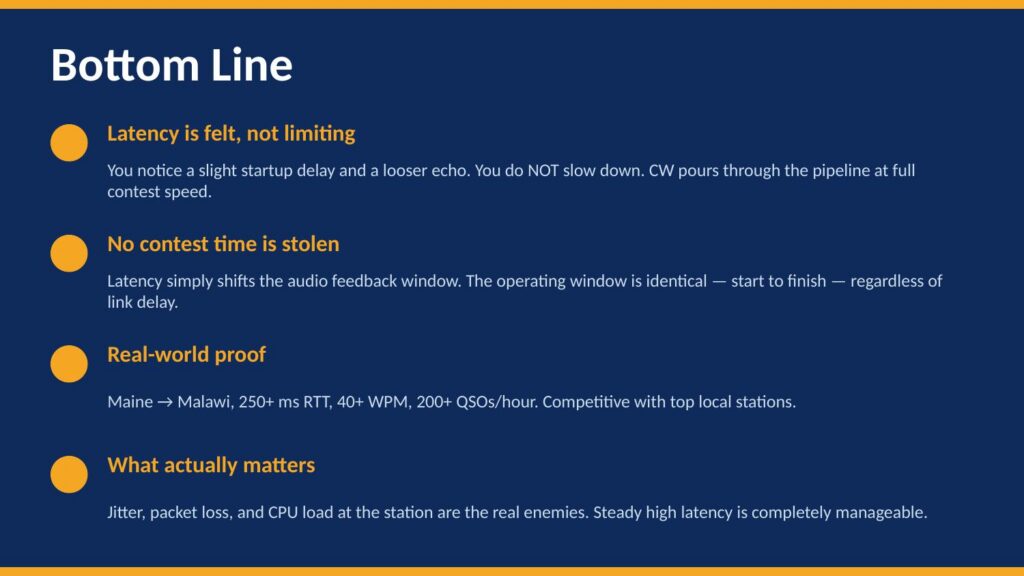 Bottom Line

Latency is felt, not limiting

You notice a slight startup delay and a looser echo. You do NOT slow down. CW pours through the pipeline at full contest speed.

No contest time is stolen

Latency simply shifts the audio feedback window. The operating window is identical — start to finish — regardless of link delay.

Real-world proof

Maine → Malawi, 250+ ms RTT, 40+ WPM, 200+ QSOs/hour. Competitive with top local stations.

What actually matters

Jitter, packet loss, and CPU load at the station are the real enemies. Steady high latency is completely manageable.